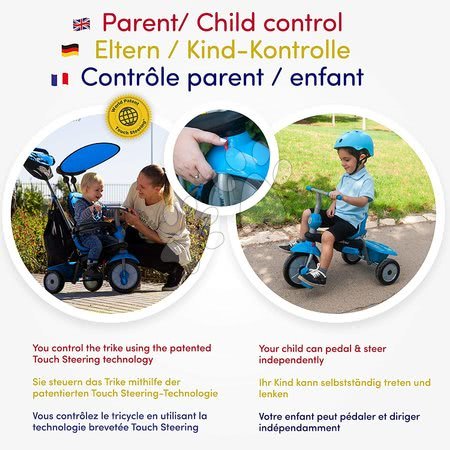 Parent/ Child control
Eltern / Kind-Kontrolle
Contrôle parent / enfant

World Patent
Touch Steering

You control the trike using the patented Touch Steering technology

Sie steuern das Trike mithilfe der patentierten Touch Steering-Technologie

Vous contrôlez le tricycle en utilisant la technologie brevetée Touch Steering

Your child can pedal & steer independently

Ihr Kind kann selbstständig treten und lenken

Votre enfant peut pédaler et diriger indépendamment